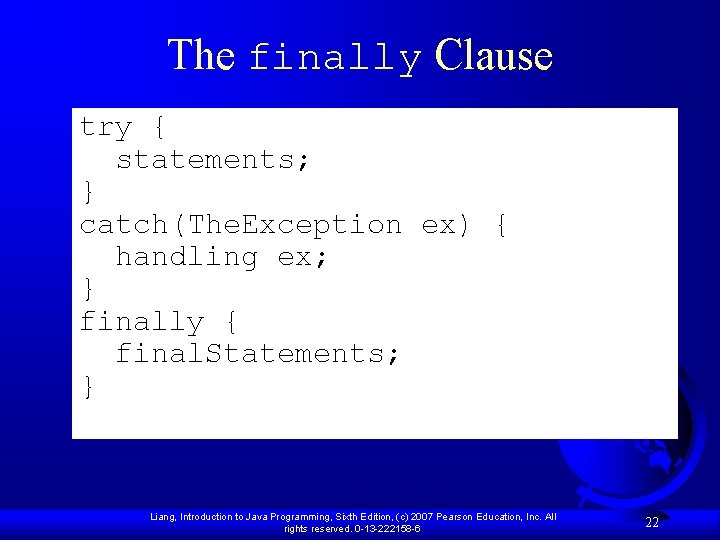 The finally Clause

try {
  statements;
}
catch(TheException ex) {
  handling ex;
}
finally {
  finalStatements;
}

Liang, Introduction to Java Programming, Sixth Edition, (c) 2007 Pearson Education, Inc. All rights reserved. 0-13-222158-6

22